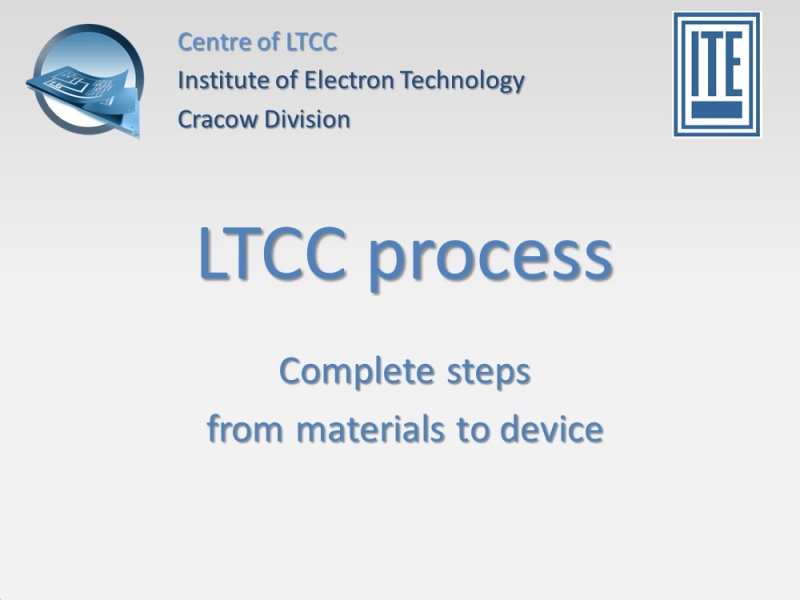 Centre of LTCC
Institute of Electron Technology
Cracow Division

ITE

LTCC process

Complete steps
from materials to device